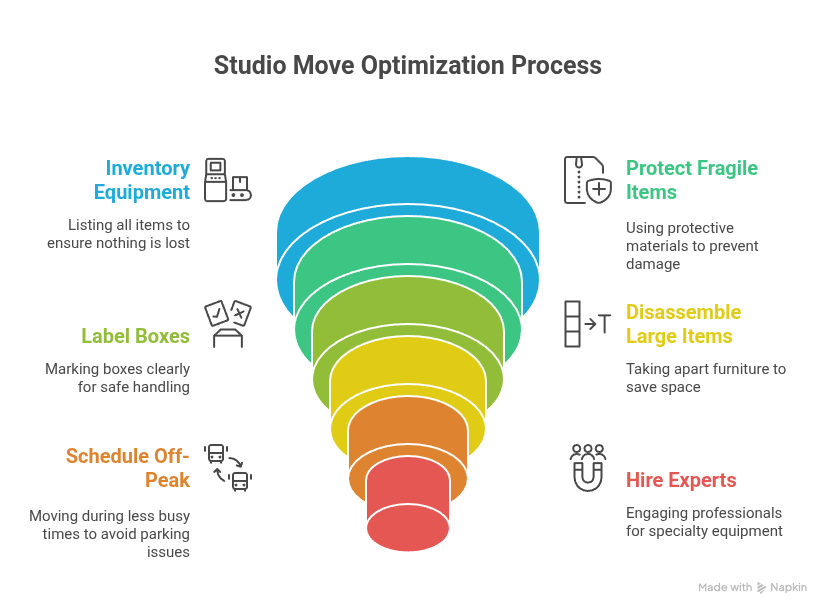 Studio Move Optimization Process

Inventory Equipment

Listing all items to ensure nothing is lost

Protect Fragile Items

Using protective materials to prevent damage

Label Boxes

Marking boxes clearly for safe handling

Disassemble Large Items

Taking apart furniture to save space

Schedule Off-Peak

Moving during less busy times to avoid parking issues

Hire Experts

Engaging professionals for specialty equipment

Made with Napkin